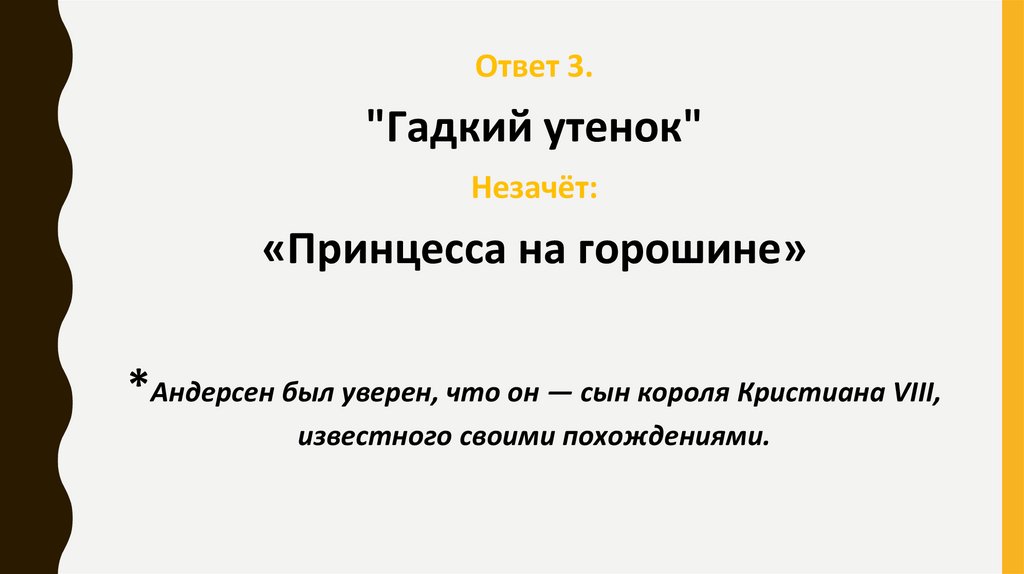 Ответ 3.

"Гадкий утенок"

Незачёт:

«Принцесса на горошине»

*Андерсен был уверен, что он — сын короля Кристиана VIII, известного своими похождениями.